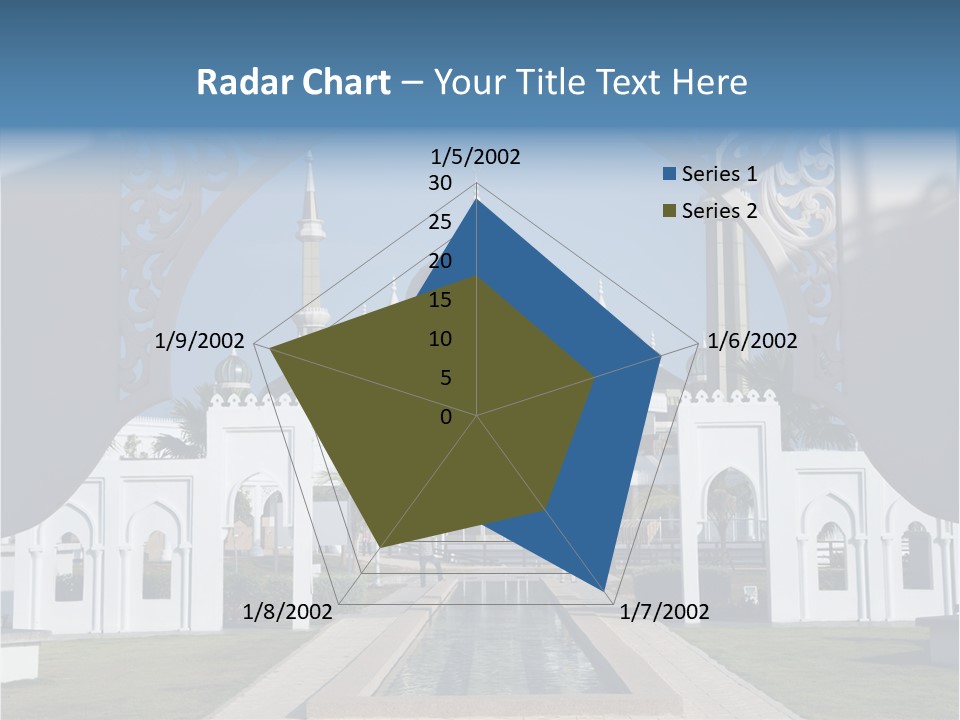 Radar Chart – Your Title Text Here

1/5/2002
30
25
20
15
10
5
0
1/6/2002
1/7/2002
1/8/2002
1/9/2002

Series 1
Series 2